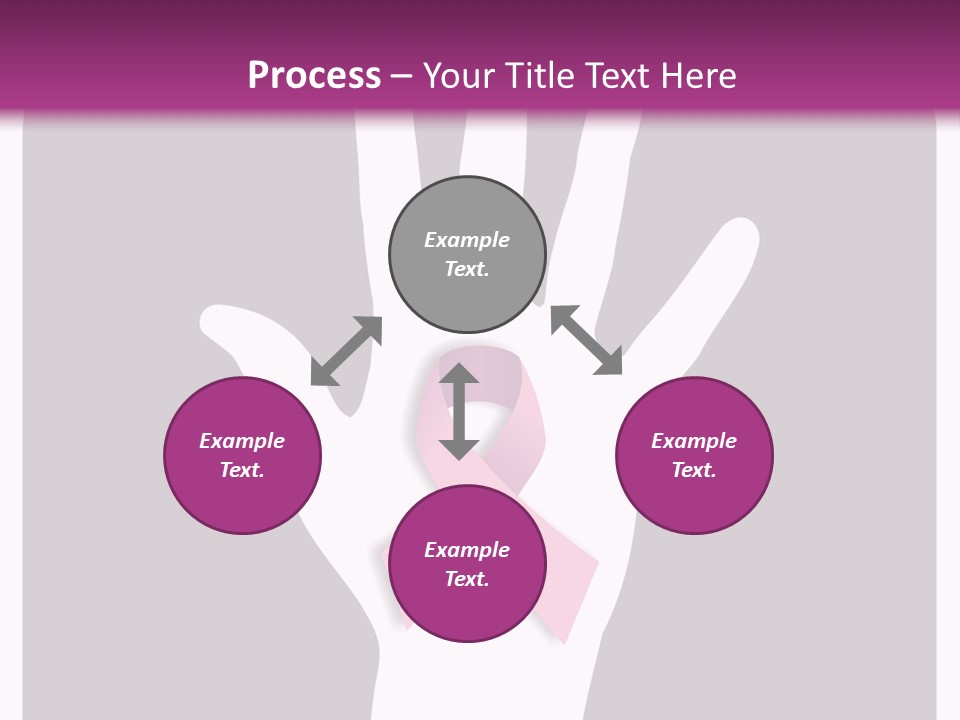 Process – Your Title Text Here

Example Text.

Example Text.

Example Text.

Example Text.